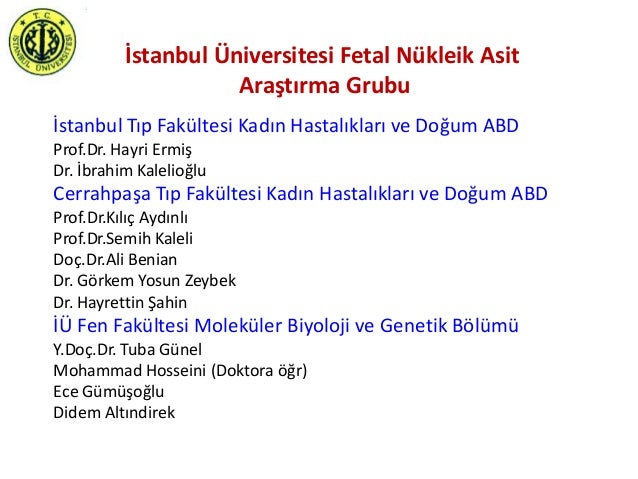 T.C.
İSTANBUL ÜNİVERSİTESİ

İstanbul Üniversitesi Fetal Nükleik Asit Araştırma Grubu

İstanbul Tıp Fakültesi Kadın Hastalıkları ve Doğum ABD
Prof.Dr. Hayri Ermiş
Dr. İbrahim Kalelioğlu
Cerrahpaşa Tıp Fakültesi Kadın Hastalıkları ve Doğum ABD
Prof.Dr.Kılıç Aydınlı
Prof.Dr.Semih Kaleli
Doç.Dr.Ali Benian
Dr. Görkem Yosun Zeybek
Dr. Hayrettin Şahin
İÜ Fen Fakültesi Moleküler Biyoloji ve Genetik Bölümü
Y.Doç.Dr. Tuba Günel
Mohammad Hosseini (Doktora öğr)
Ece Gümüşoğlu
Didem Altındirek